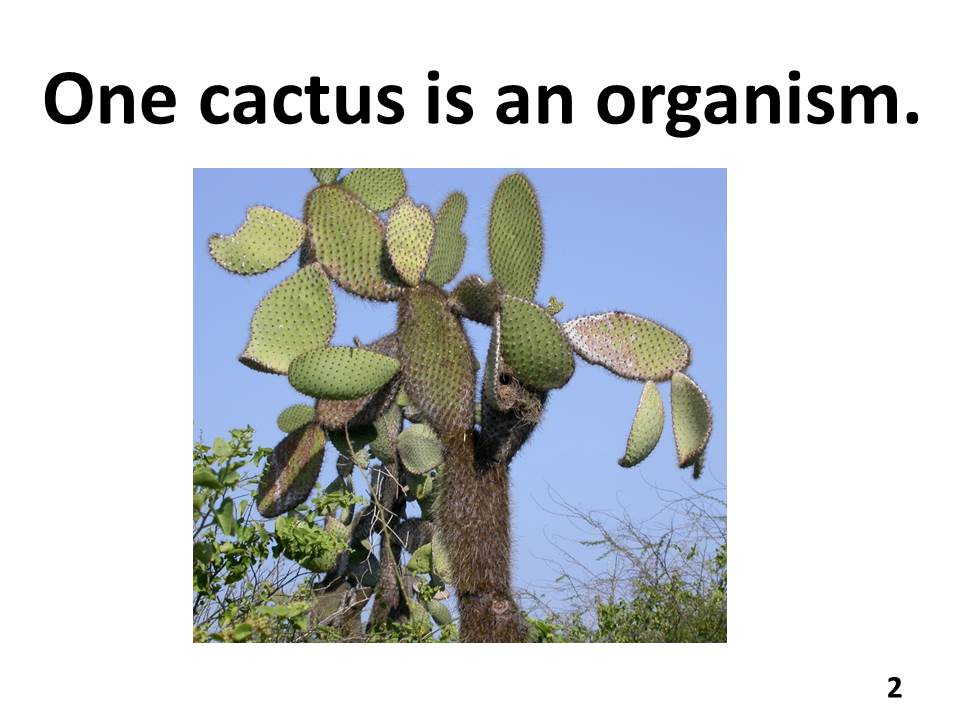 One cactus is an organism.

2